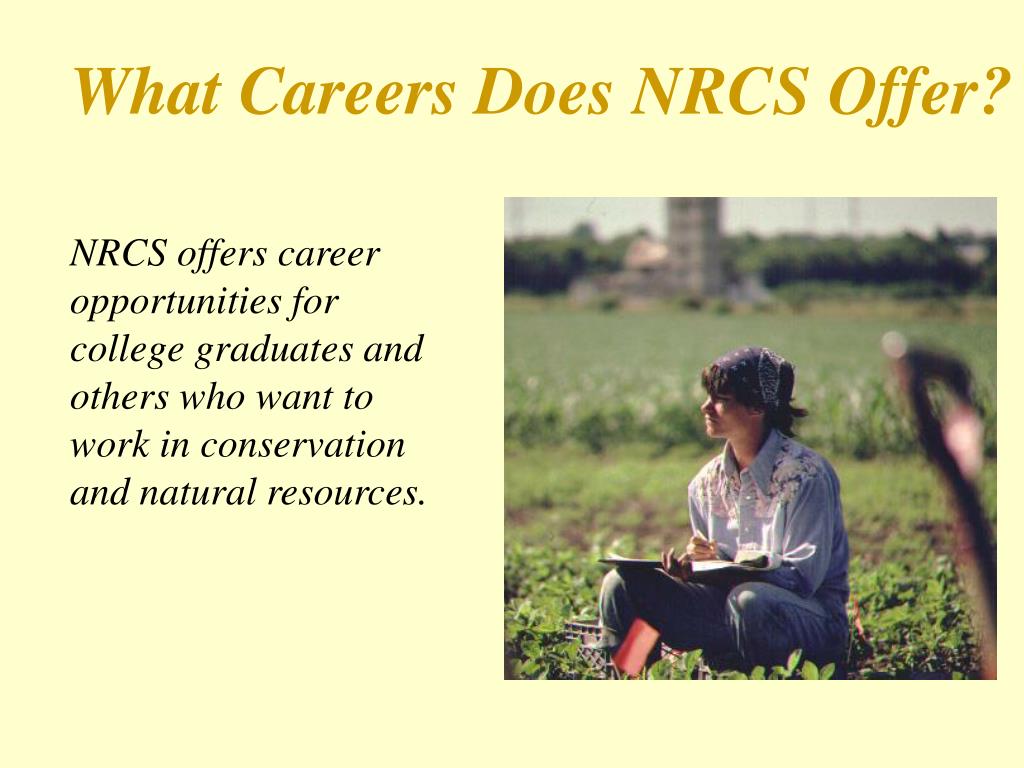 What Careers Does NRCS Offer?

NRCS offers career opportunities for college graduates and others who want to work in conservation and natural resources.